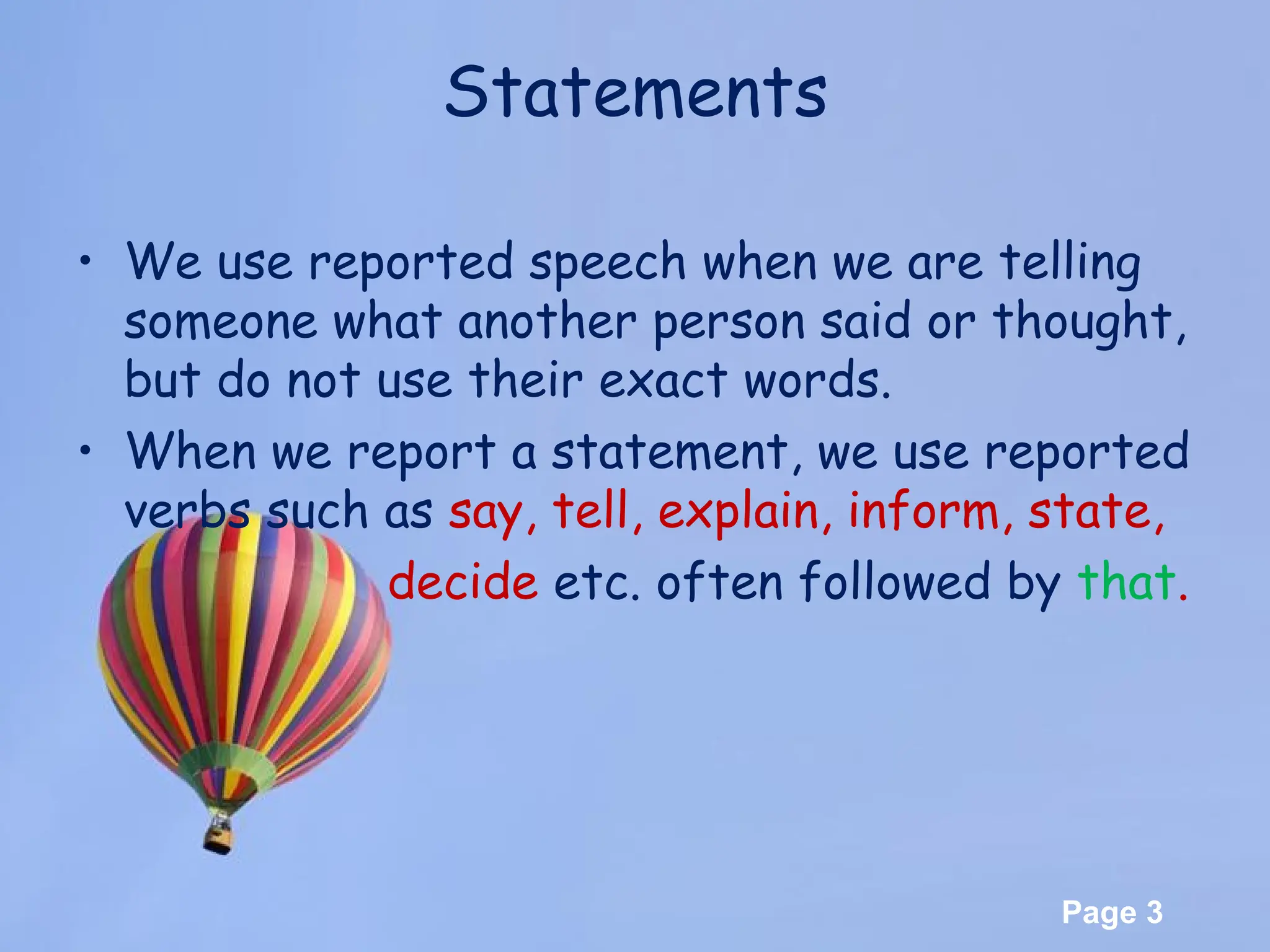 Statements

• We use reported speech when we are telling someone what another person said or thought, but do not use their exact words.

• When we report a statement, we use reported verbs such as say, tell, explain, inform, state, decide etc. often followed by that.

Page 3